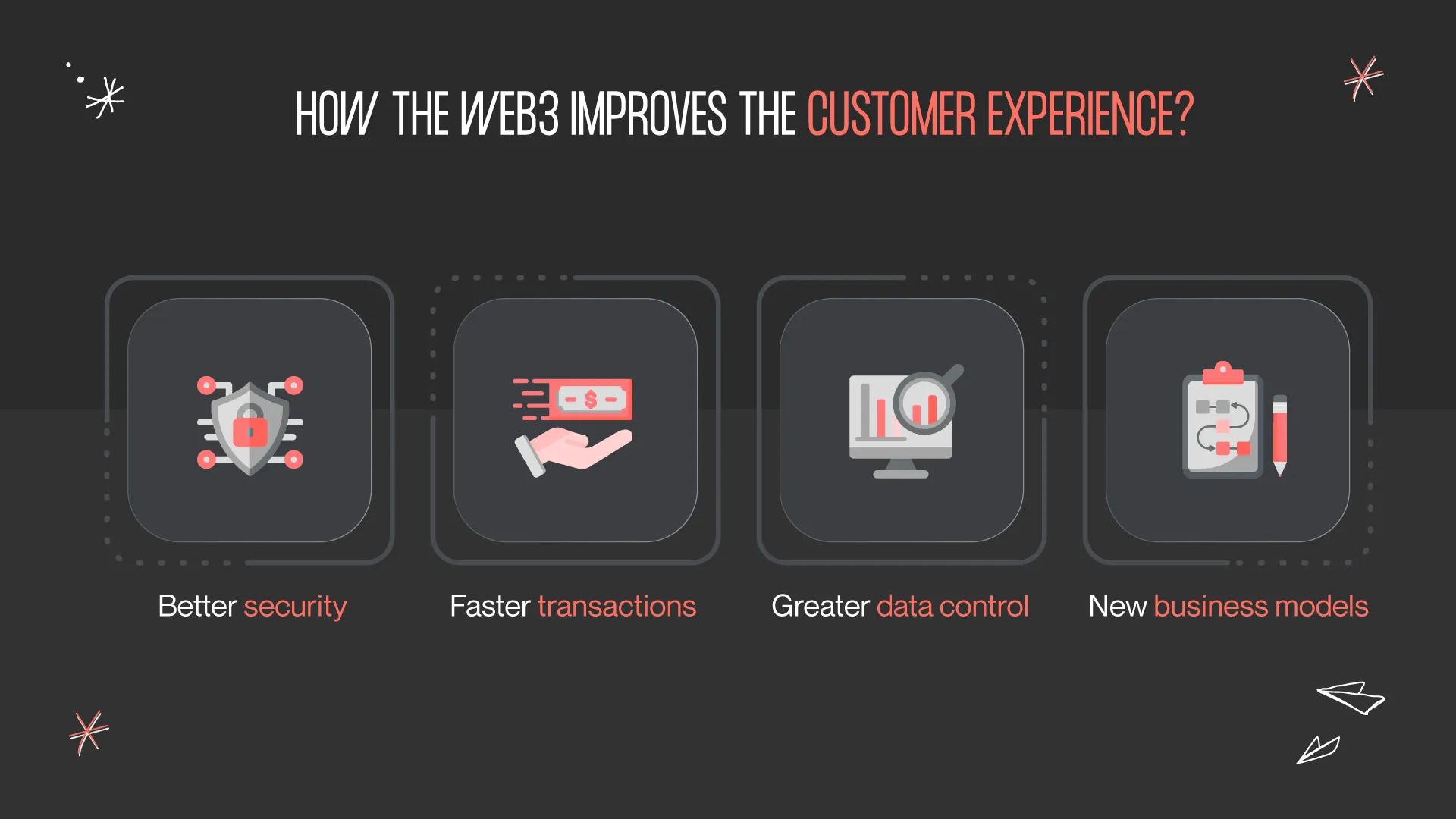 HOW THE WEB3 IMPROVES THE CUSTOMER EXPERIENCE?

Better security

Faster transactions

Greater data control

New business models